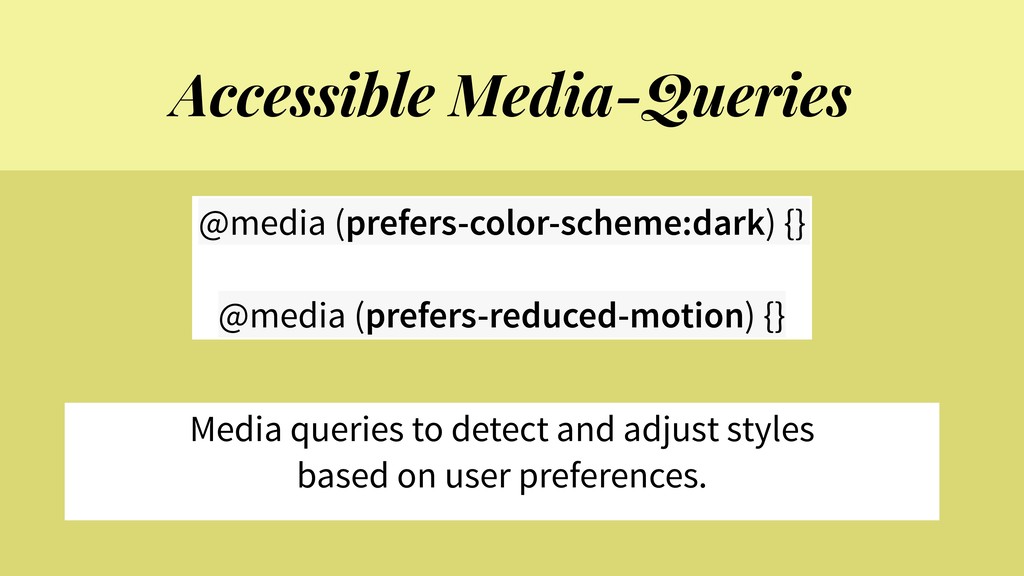 Accessible Media-Queries

@media (prefers-color-scheme:dark) {}

@media (prefers-reduced-motion) {}

Media queries to detect and adjust styles based on user preferences.